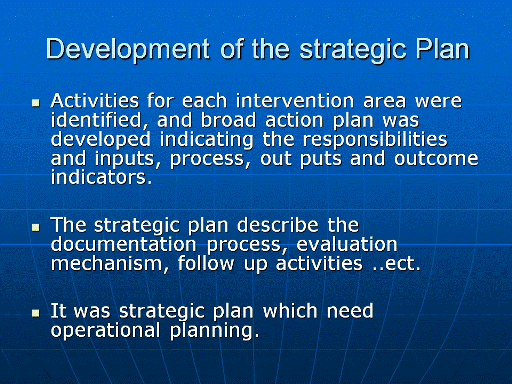 Development of the strategic Plan

- Activities for each intervention area were identified, and broad action plan was developed indicating the responsibilities and inputs, process, out puts and outcome indicators.

- The strategic plan describe the documentation process, evaluation mechanism, follow up activities ..ect.

- It was strategic plan which need operational planning.